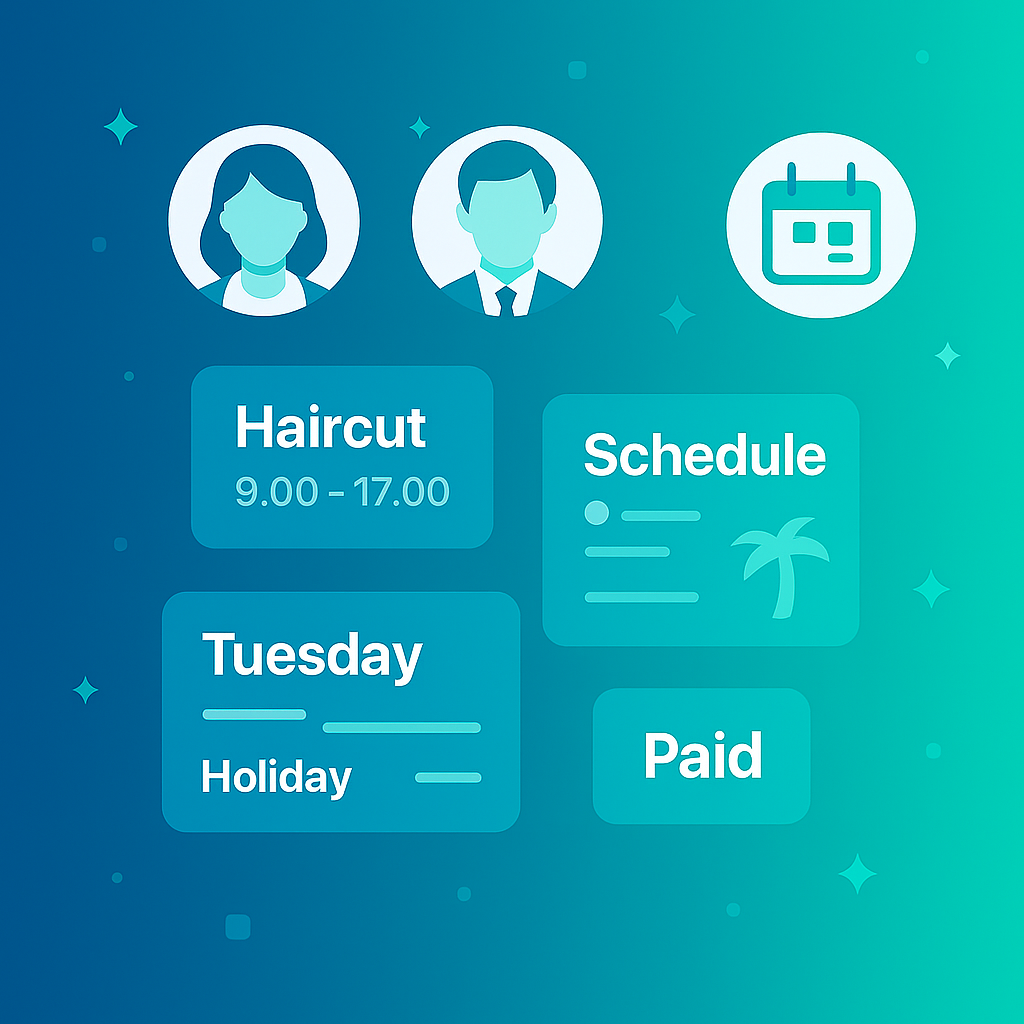 Haircut
9.00 - 17.00

Schedule

Tuesday

Holiday

Paid